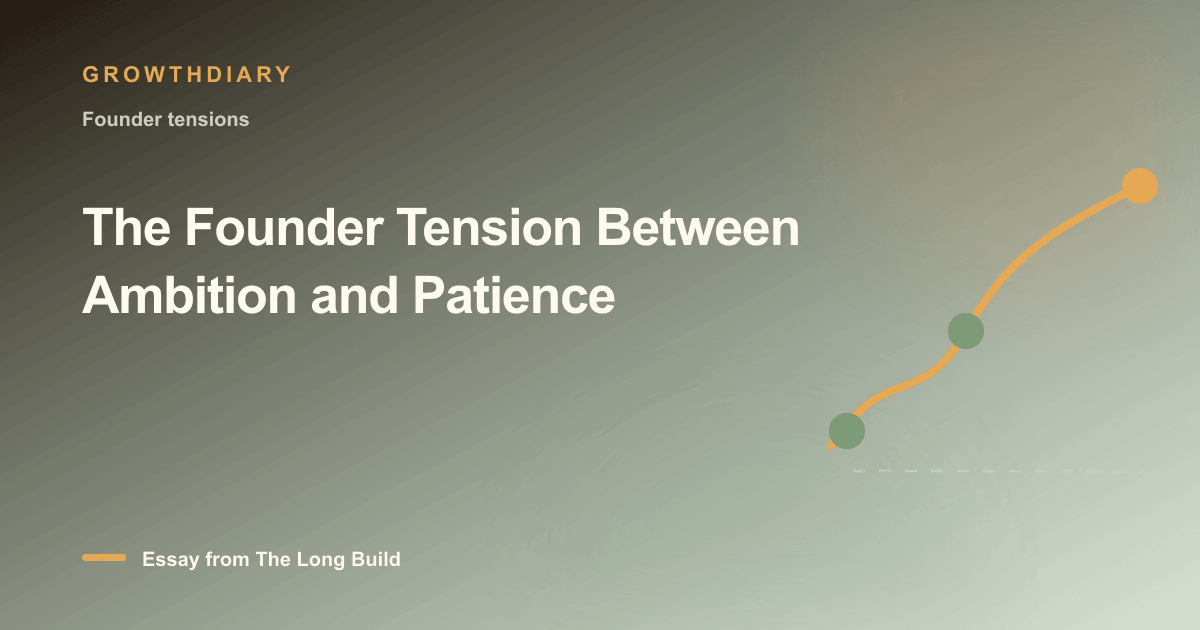 GROWTHDIARY

Founder tensions

The Founder Tension Between Ambition and Patience

Essay from The Long Build